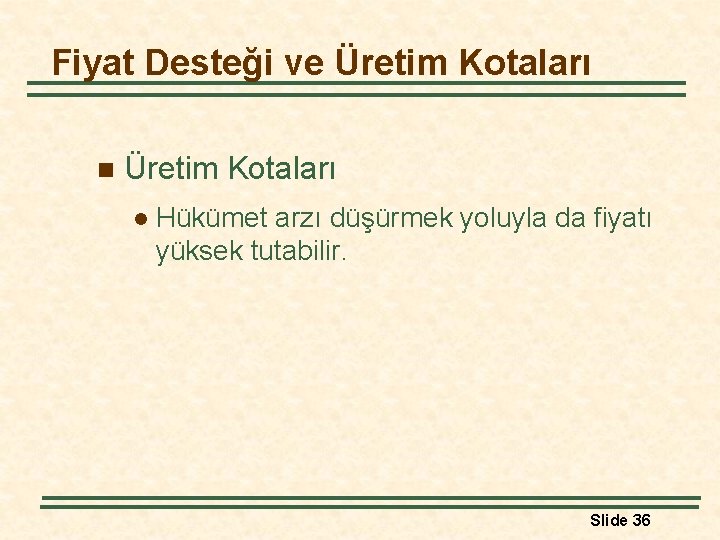 Fiyat Desteği ve Üretim Kotaları

Üretim Kotaları

Hükümet arzı düşürmek yoluyla da fiyatı yüksek tutabilir.

Slide 36